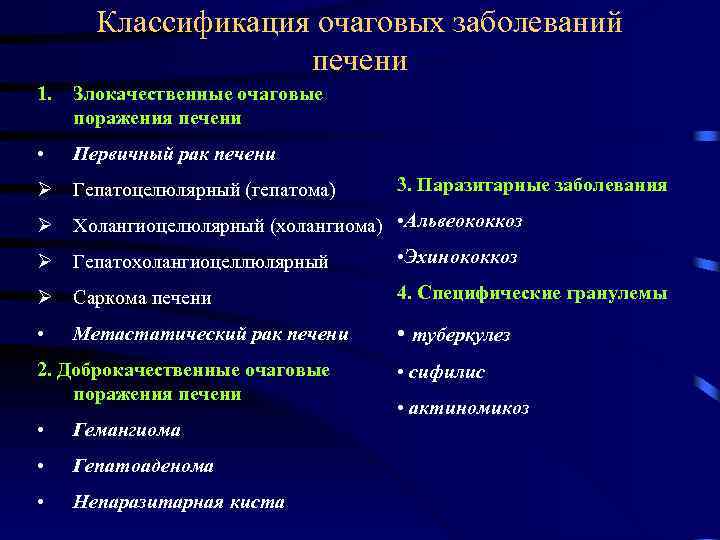 Классификация очаговых заболеваний печени

1. Злокачественные очаговые поражения печени

• Первичный рак печени

➢ Гепатоцелюлярный (гепатома)

➢ Холангиоцелюлярный (холангиома)

➢ Гепатохолангиоцеллюлярный

➢ Саркома печени

• Метастатический рак печени

2. Доброкачественные очаговые поражения печени

• Гемангиома

• Гепатоаденома

• Непаразитарная киста

3. Паразитарные заболевания

•Альвеококкоз

•Эхинококкоз

4. Специфические гранулемы

• туберкулез

• сифилис

• актиномикоз